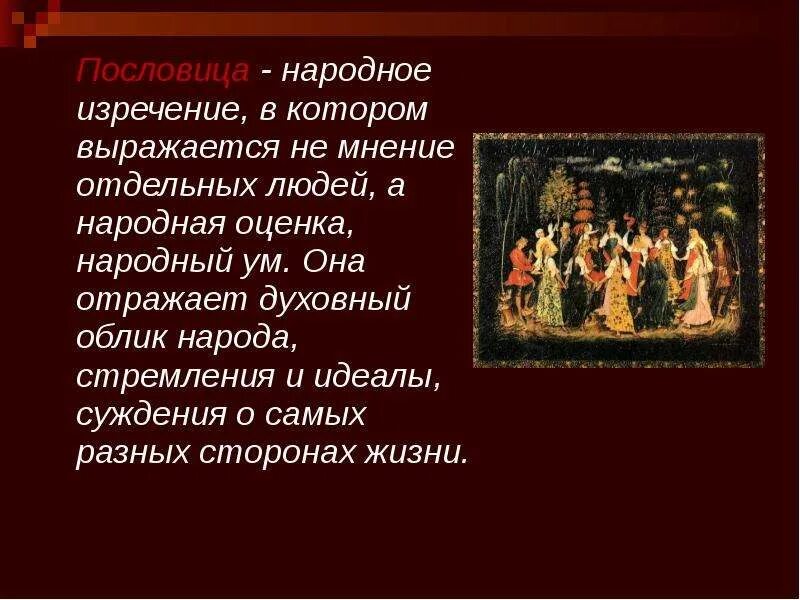 Пословица - народное изречение, в котором выражается не мнение отдельных людей, а народная оценка, народный ум. Она отражает духовный облик народа, стремления и идеалы, суждения о самых разных сторонах жизни.